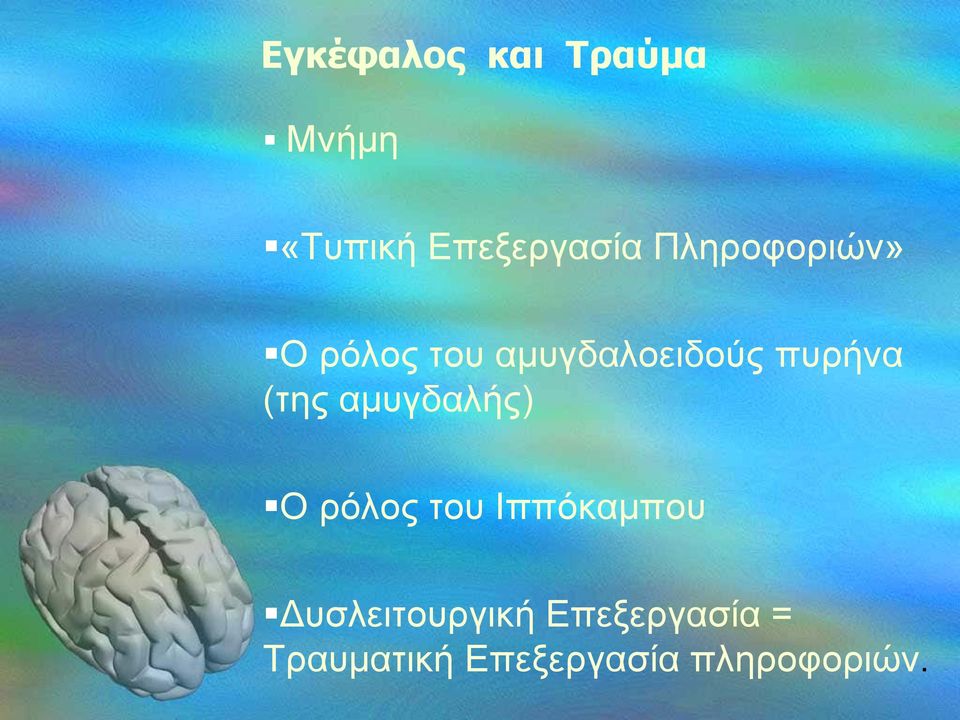 Εγκέφαλος και Τραύμα

▪ Μνήμη

▪«Τυπική Επεξεργασία Πληροφοριών»

▪Ο ρόλος του αμυγδαλοειδούς πυρήνα (της αμυγδαλής)

▪Ο ρόλος του Ιππόκαμπου

▪Δυσλειτουργική Επεξεργασία = Τραυματική Επεξεργασία πληροφοριών.